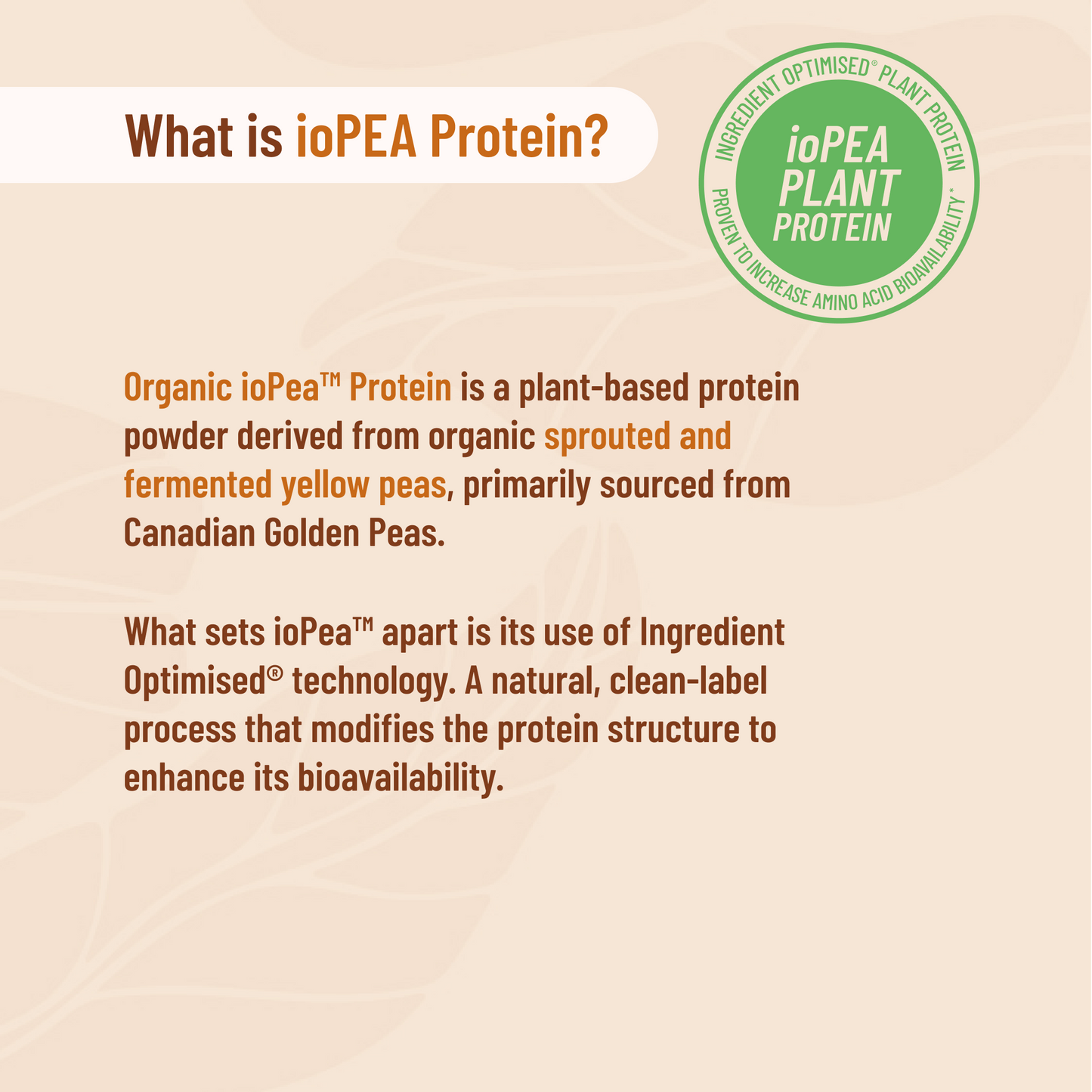 What is ioPEA Protein?

INGREDIENT OPTIMISED® PLANT PROTEIN
ioPEA PLANT PROTEIN
PROVEN TO INCREASE AMINO ACID BIOAVAILABILITY*

Organic ioPea™ Protein is a plant-based protein powder derived from organic sprouted and fermented yellow peas, primarily sourced from Canadian Golden Peas.

What sets ioPea™ apart is its use of Ingredient Optimised® technology. A natural, clean-label process that modifies the protein structure to enhance its bioavailability.